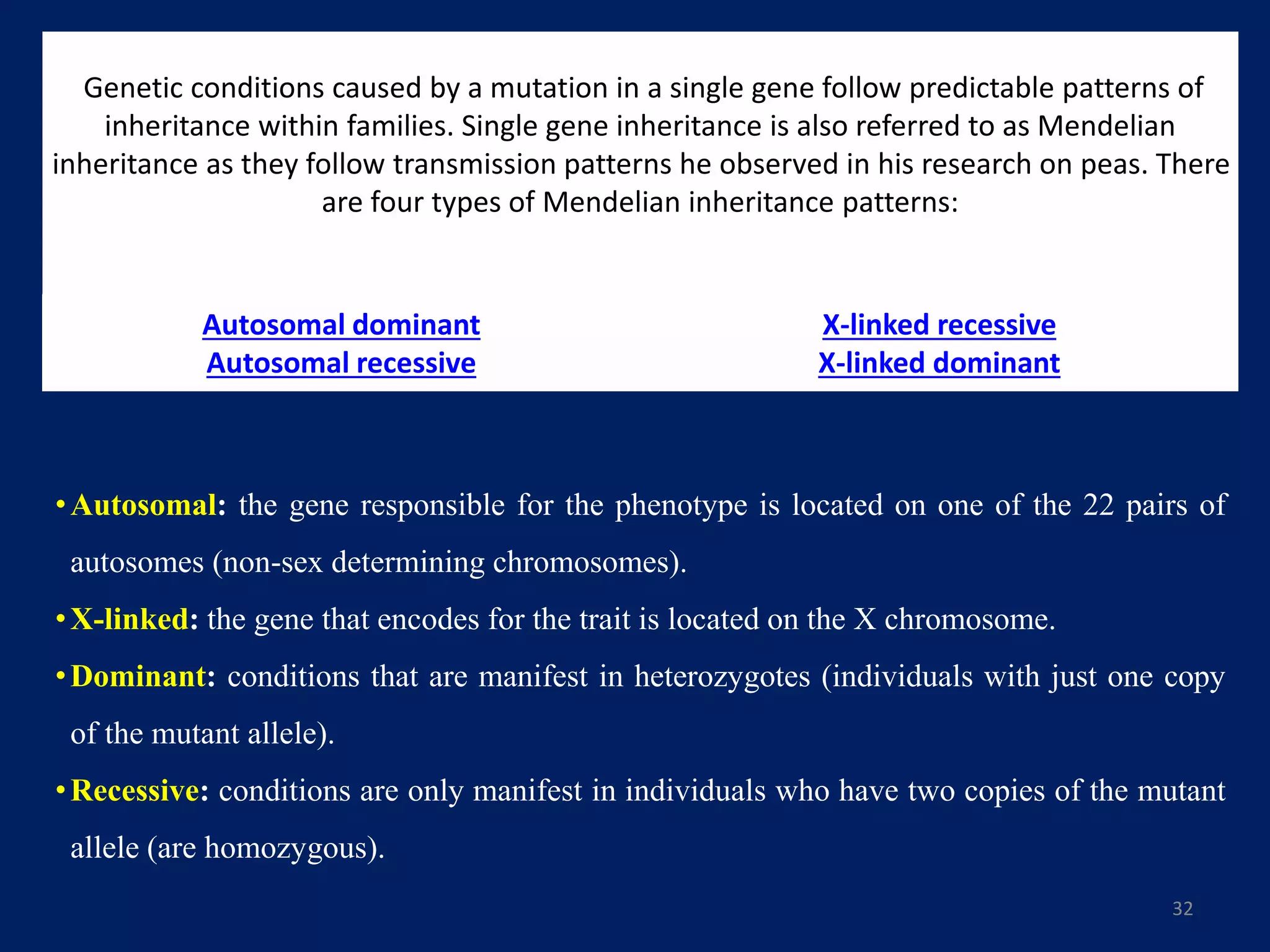 Genetic conditions caused by a mutation in a single gene follow predictable patterns of inheritance within families. Single gene inheritance is also referred to as Mendelian inheritance as they follow transmission patterns he observed in his research on peas. There are four types of Mendelian inheritance patterns:

Autosomal dominant
Autosomal recessive

X-linked recessive
X-linked dominant

• Autosomal: the gene responsible for the phenotype is located on one of the 22 pairs of autosomes (non-sex determining chromosomes).

• X-linked: the gene that encodes for the trait is located on the X chromosome.

• Dominant: conditions that are manifest in heterozygotes (individuals with just one copy of the mutant allele).

• Recessive: conditions are only manifest in individuals who have two copies of the mutant allele (are homozygous).

32